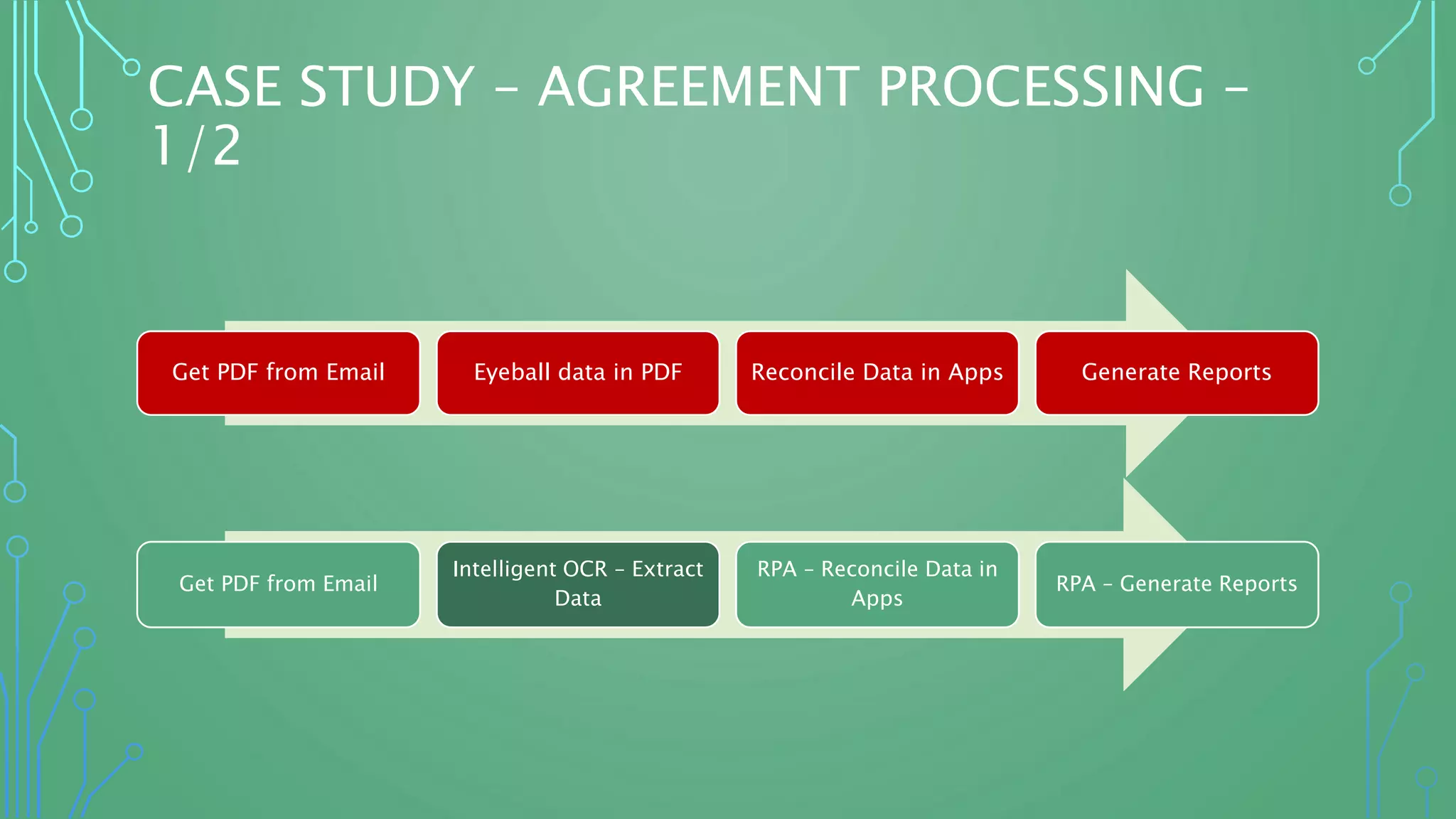 CASE STUDY – AGREEMENT PROCESSING – 1/2

Get PDF from Email

Eyeball data in PDF

Reconcile Data in Apps

Generate Reports

Get PDF from Email

Intelligent OCR – Extract Data

RPA – Reconcile Data in Apps

RPA – Generate Reports